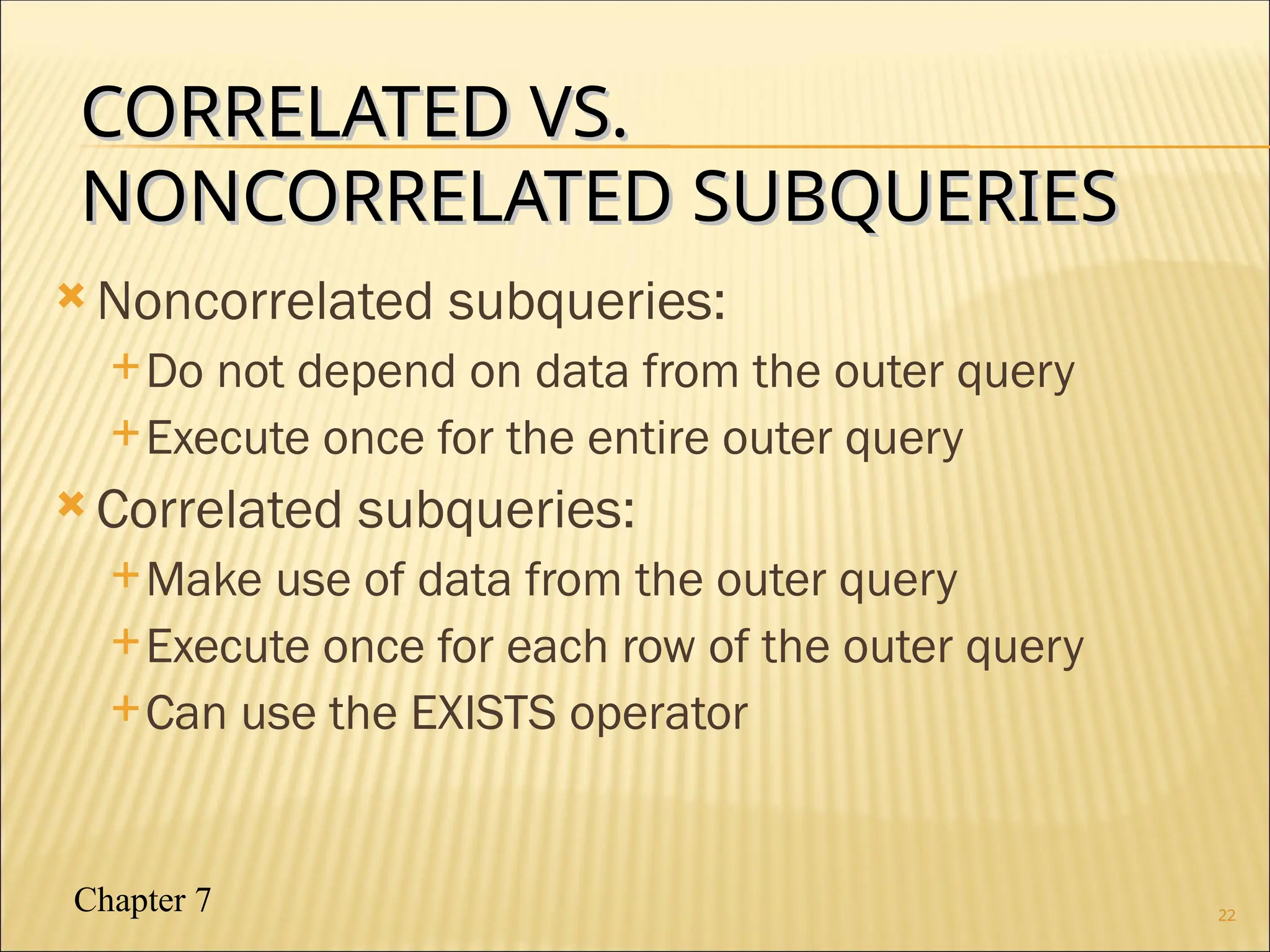 CORRELATED VS. NONCORRELATED SUBQUERIES

Noncorrelated subqueries:

Do not depend on data from the outer query

Execute once for the entire outer query

Correlated subqueries:

Make use of data from the outer query

Execute once for each row of the outer query

Can use the EXISTS operator

Chapter 7

22